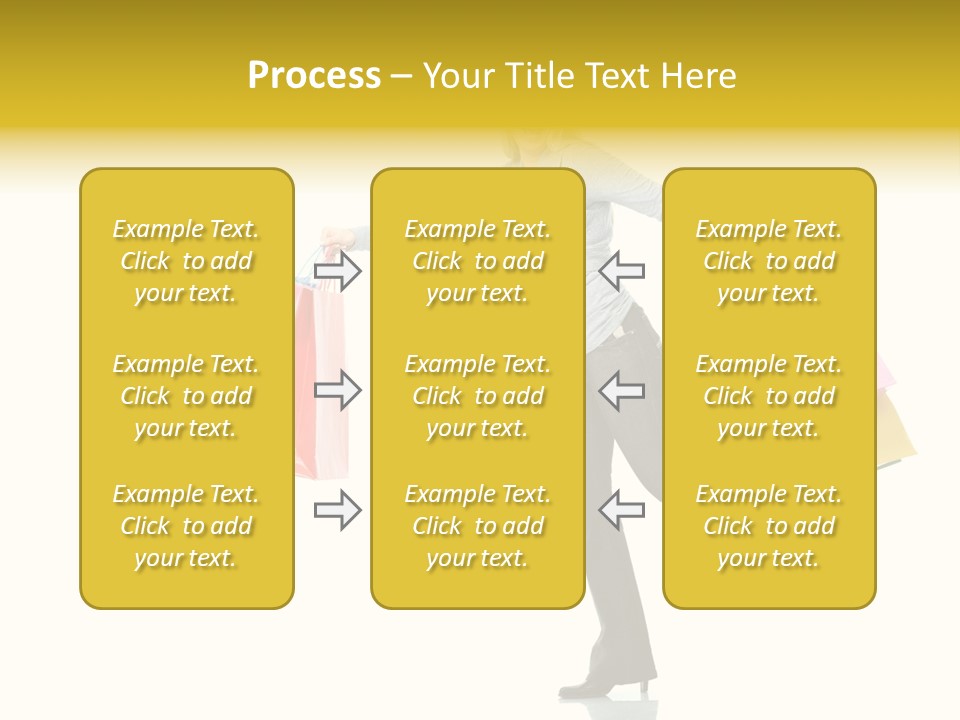 Process – Your Title Text Here

Example Text. Click to add your text.

Example Text. Click to add your text.

Example Text. Click to add your text.

Example Text. Click to add your text.

Example Text. Click to add your text.

Example Text. Click to add your text.

Example Text. Click to add your text.

Example Text. Click to add your text.

Example Text. Click to add your text.